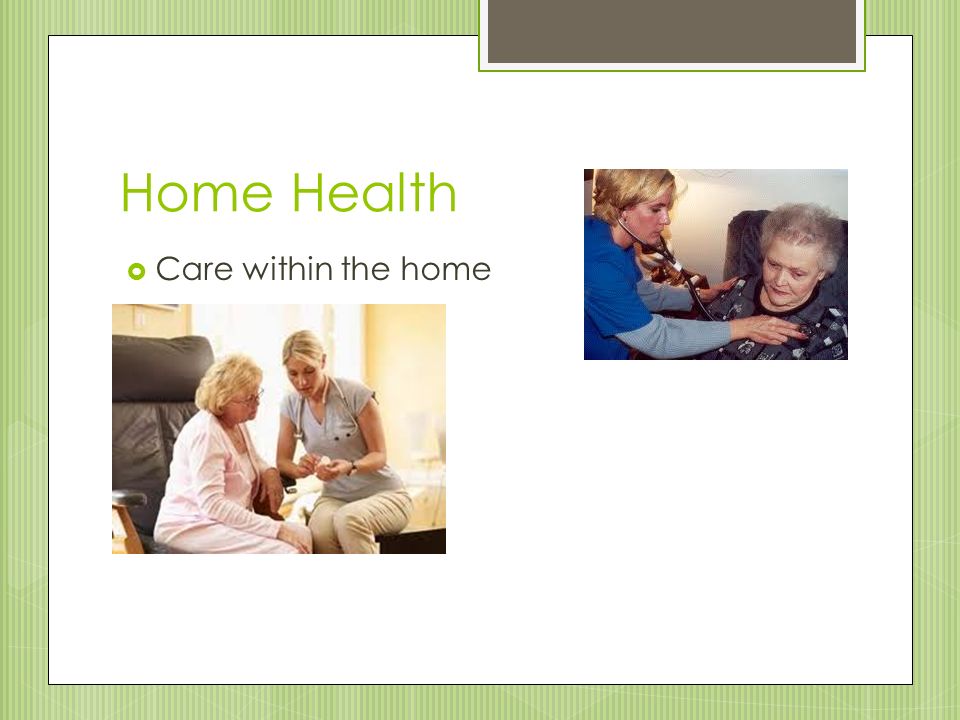 Home Health

Care within the home